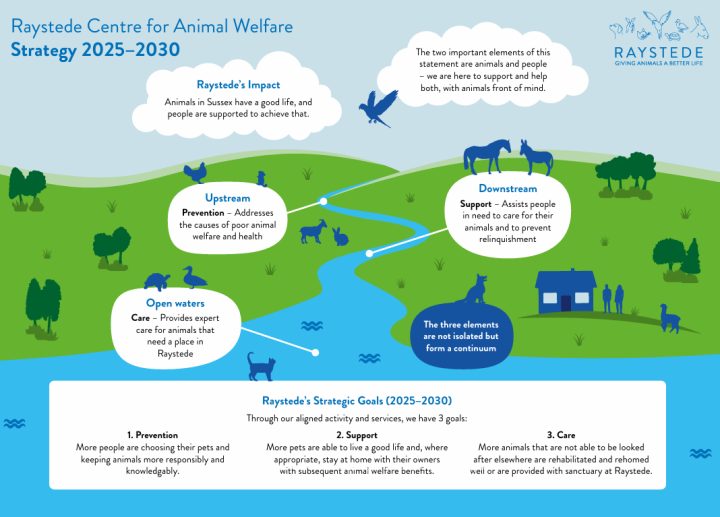 Raystede Centre for Animal Welfare
Strategy 2025–2030

RAYSTEDE
GIVING ANIMALS A BETTER LIFE

Raystede's Impact
Animals in Sussex have a good life, and people are supported to achieve that.

The two important elements of this statement are animals and people – we are here to support and help both, with animals front of mind.

Upstream
Prevention – Addresses the causes of poor animal welfare and health

Downstream
Support – Assists people in need to care for their animals and to prevent relinquishment

Open waters
Care – Provides expert care for animals that need a place in Raystede

The three elements are not isolated but form a continuum

Raystede's Strategic Goals (2025–2030)
Through our aligned activity and services, we have 3 goals:

1. Prevention
More people are choosing their pets and keeping animals more responsibly and knowledgably.

2. Support
More pets are able to live a good life and, where appropriate, stay at home with their owners with subsequent animal welfare benefits.

3. Care
More animals that are not able to be looked after elsewhere are rehabilitated and rehomed well or are provided with sanctuary at Raystede.